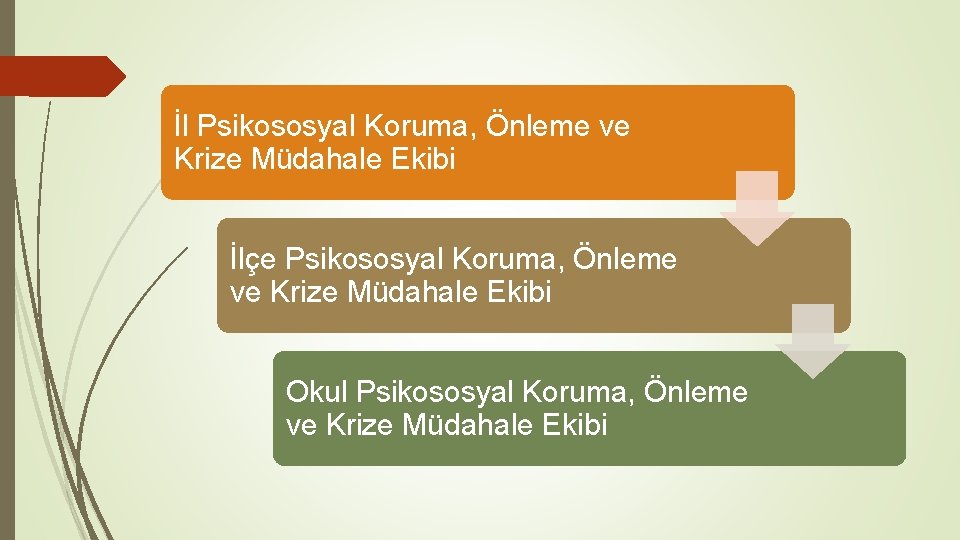 İl Psikososyal Koruma, Önleme ve Krize Müdahale Ekibi

İlçe Psikososyal Koruma, Önleme ve Krize Müdahale Ekibi

Okul Psikososyal Koruma, Önleme ve Krize Müdahale Ekibi